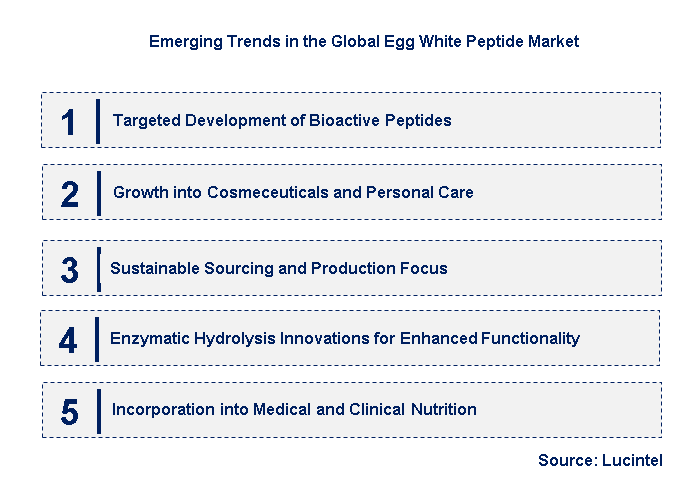 Emerging Trends in the Global Egg White Peptide Market

1 Targeted Development of Bioactive Peptides

2 Growth into Cosmeceuticals and Personal Care

3 Sustainable Sourcing and Production Focus

4 Enzymatic Hydrolysis Innovations for Enhanced Functionality

5 Incorporation into Medical and Clinical Nutrition

Source: Lucintel